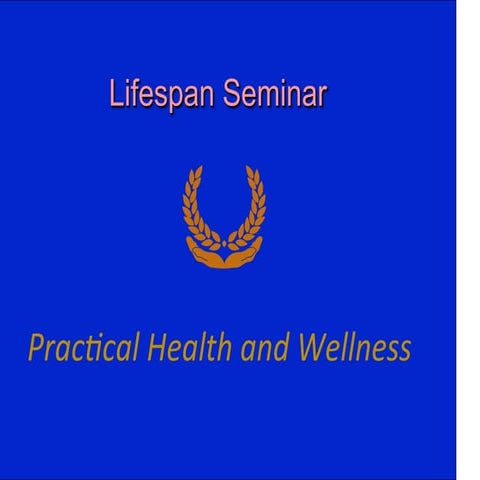 Lifespan Seminar

Practical Health and Wellness